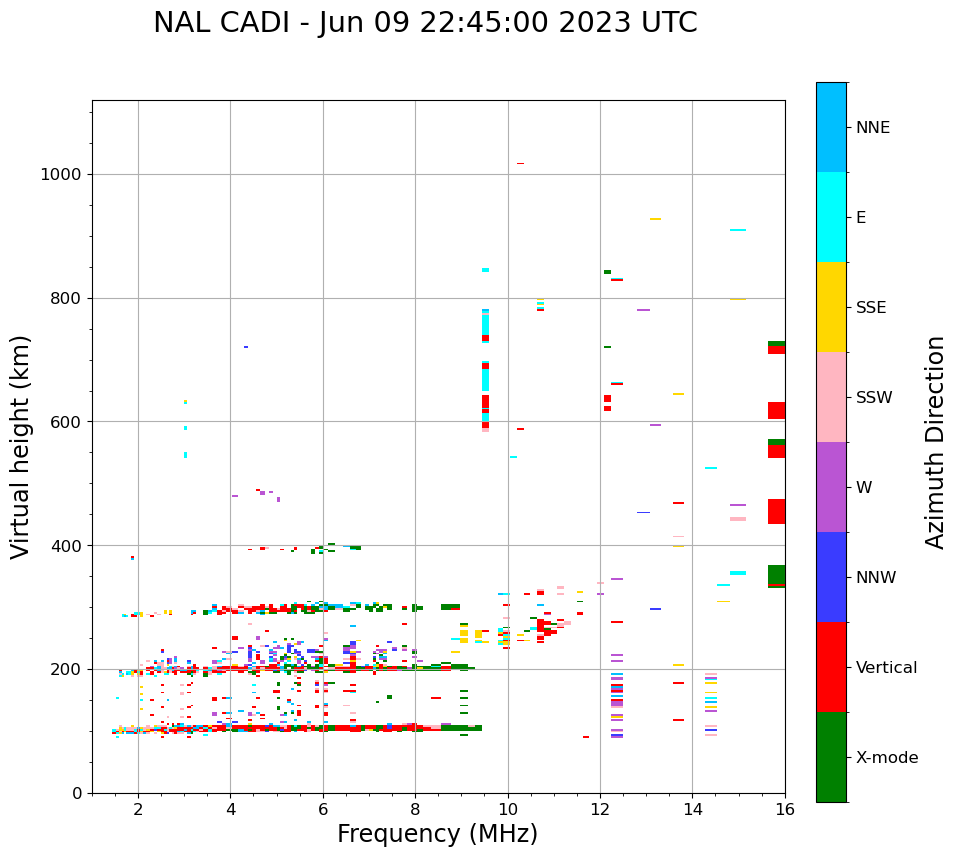 NAL CADI - Jun 09 22:45:00 2023 UTC

Virtual height (km)

1000
800
600
400
200
0

2 4 6 8 10 12 14 16

Frequency (MHz)

NNE
E
SSE
SSW
W
NNW
Vertical
X-mode

Azimuth Direction